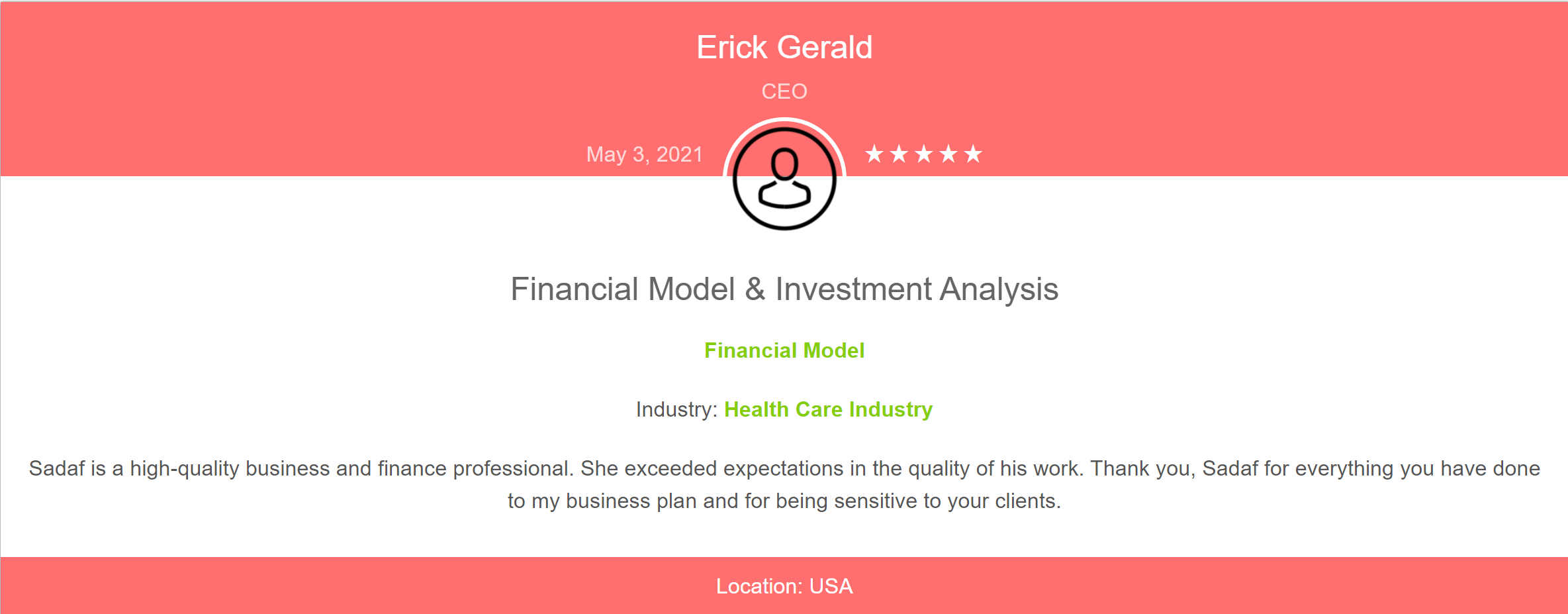 Erick Gerald

CEO

May 3, 2021 ★★★★★

Financial Model & Investment Analysis

Financial Model

Industry: Health Care Industry

Sadaf is a high-quality business and finance professional. She exceeded expectations in the quality of his work. Thank you, Sadaf for everything you have done to my business plan and for being sensitive to your clients.

Location: USA